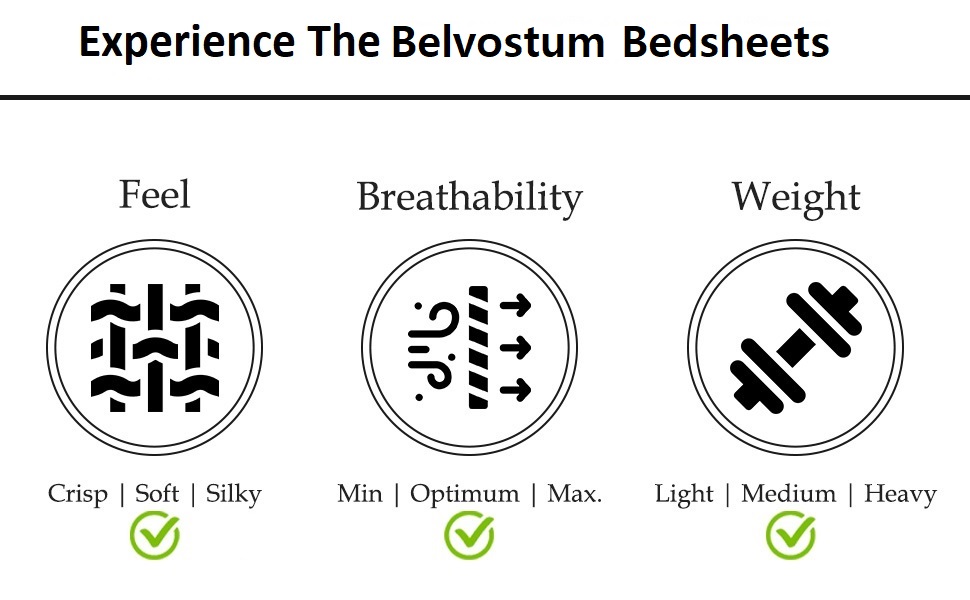 Experience The Belvostum Bedsheets

Feel

Crisp | Soft | Silky

Breathability

Min | Optimum | Max.

Weight

Light | Medium | Heavy